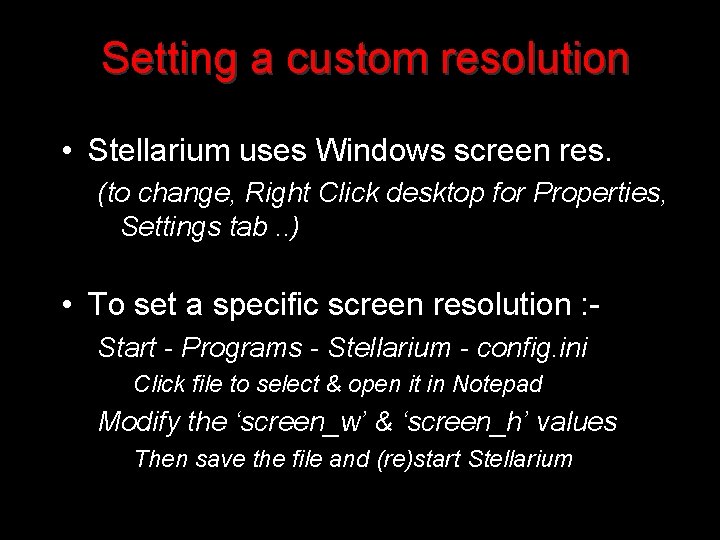 Setting a custom resolution

• Stellarium uses Windows screen res.

(to change, Right Click desktop for Properties, Settings tab ..)

• To set a specific screen resolution :-

Start - Programs - Stellarium - config.ini

Click file to select & open it in Notepad

Modify the ‘screen_w’ & ‘screen_h’ values

Then save the file and (re)start Stellarium